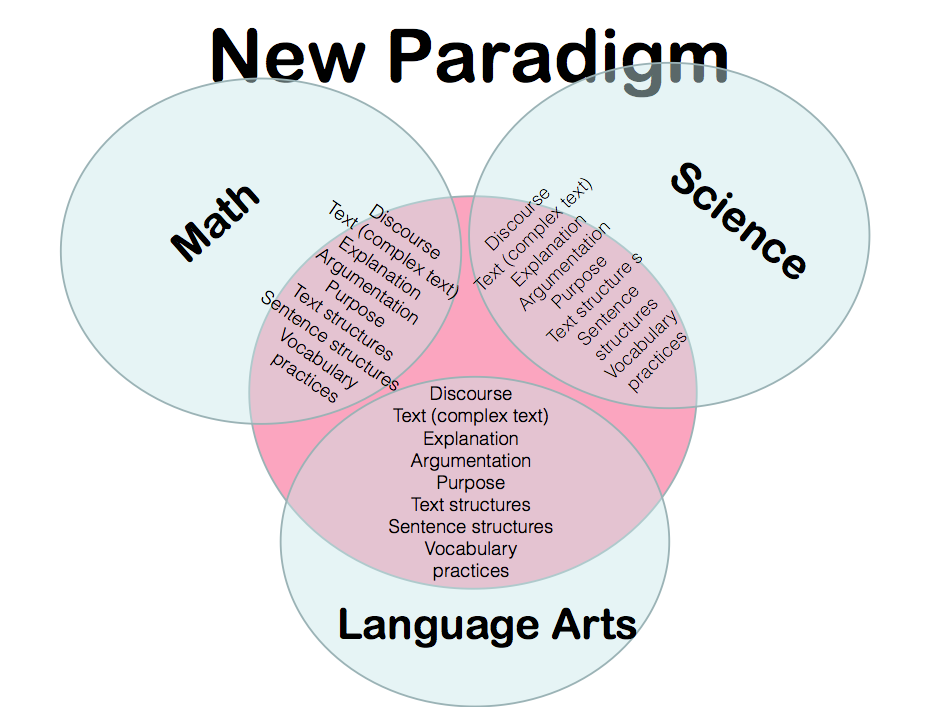 New Paradigm

Math

Discourse
Text (complex text)
Explanation
Argumentation
Purpose
Text structures
Sentence structures
Vocabulary
practices

Science

Discourse
Text (complex text)
Explanation
Argumentation
Purpose
Text structure s
Sentence
structures
Vocabulary
practices

Discourse
Text (complex text)
Explanation
Argumentation
Purpose
Text structures
Sentence structures
Vocabulary
practices

Language Arts